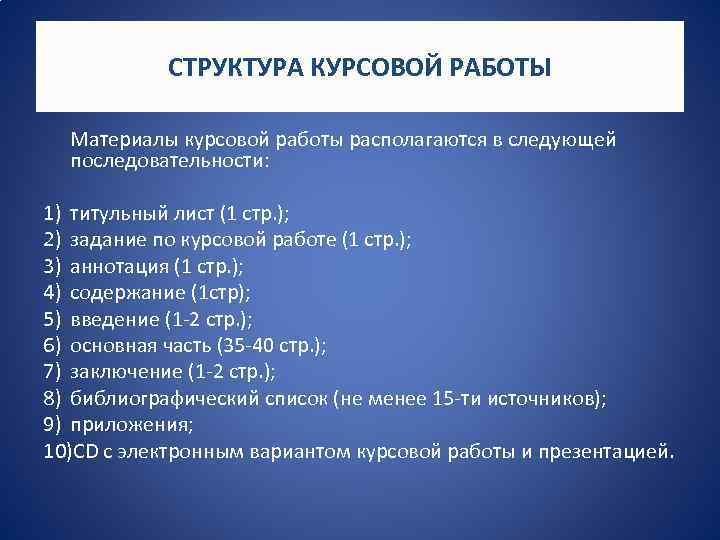 СТРУКТУРА КУРСОВОЙ РАБОТЫ

Материалы курсовой работы располагаются в следующей последовательности:

1) титульный лист (1 стр.);
2) задание по курсовой работе (1 стр.);
3) аннотация (1 стр.);
4) содержание (1стр);
5) введение (1-2 стр.);
6) основная часть (35-40 стр.);
7) заключение (1-2 стр.);
8) библиографический список (не менее 15-ти источников);
9) приложения;
10)CD с электронным вариантом курсовой работы и презентацией.